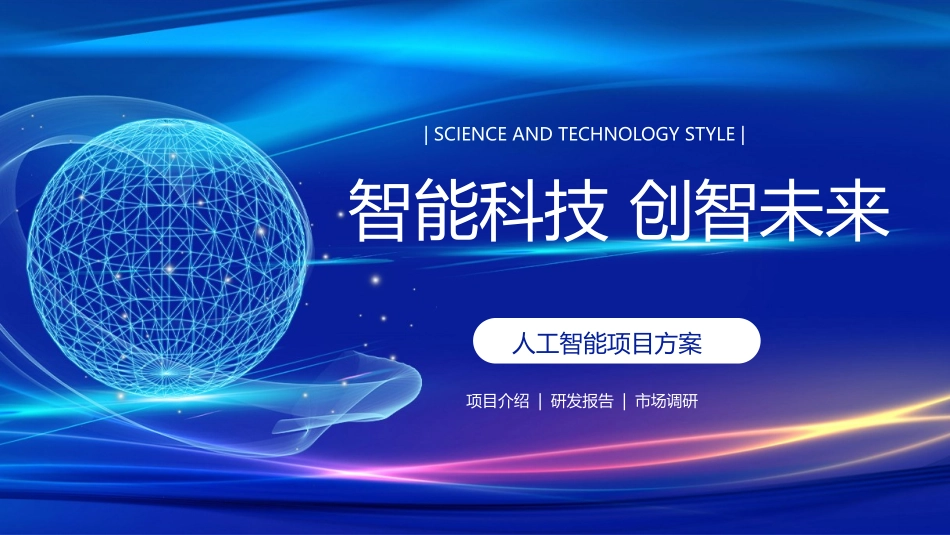 | SCIENCE AND TECHNOLOGY STYLE |

智能科技 创智未来

人工智能项目方案

项目介绍 | 研发报告 | 市场调研